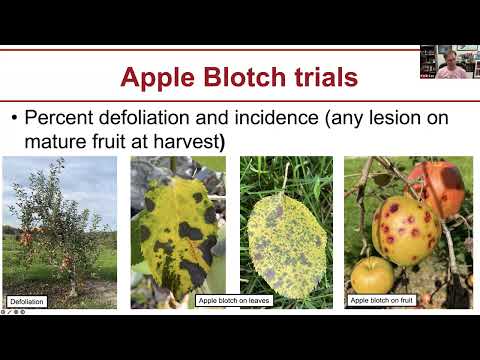 Apple Blotch trials

• Percent defoliation and incidence (any lesion on mature fruit at harvest)

Defoliation

Apple blotch on leaves

Apple blotch on fruit